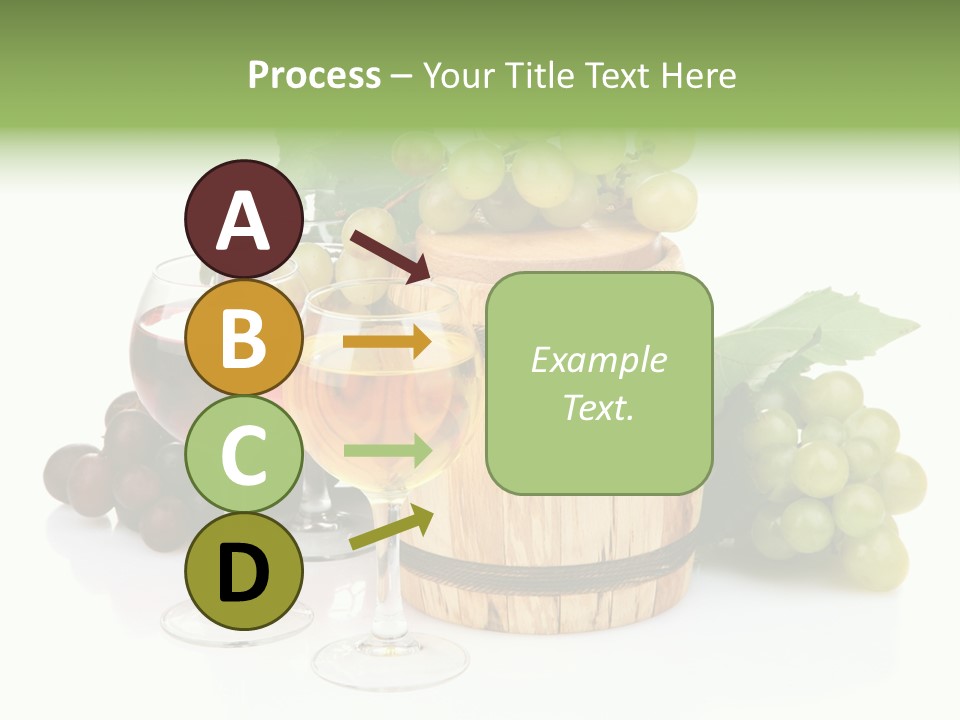 Process – Your Title Text Here

A

B

C

D

Example Text.